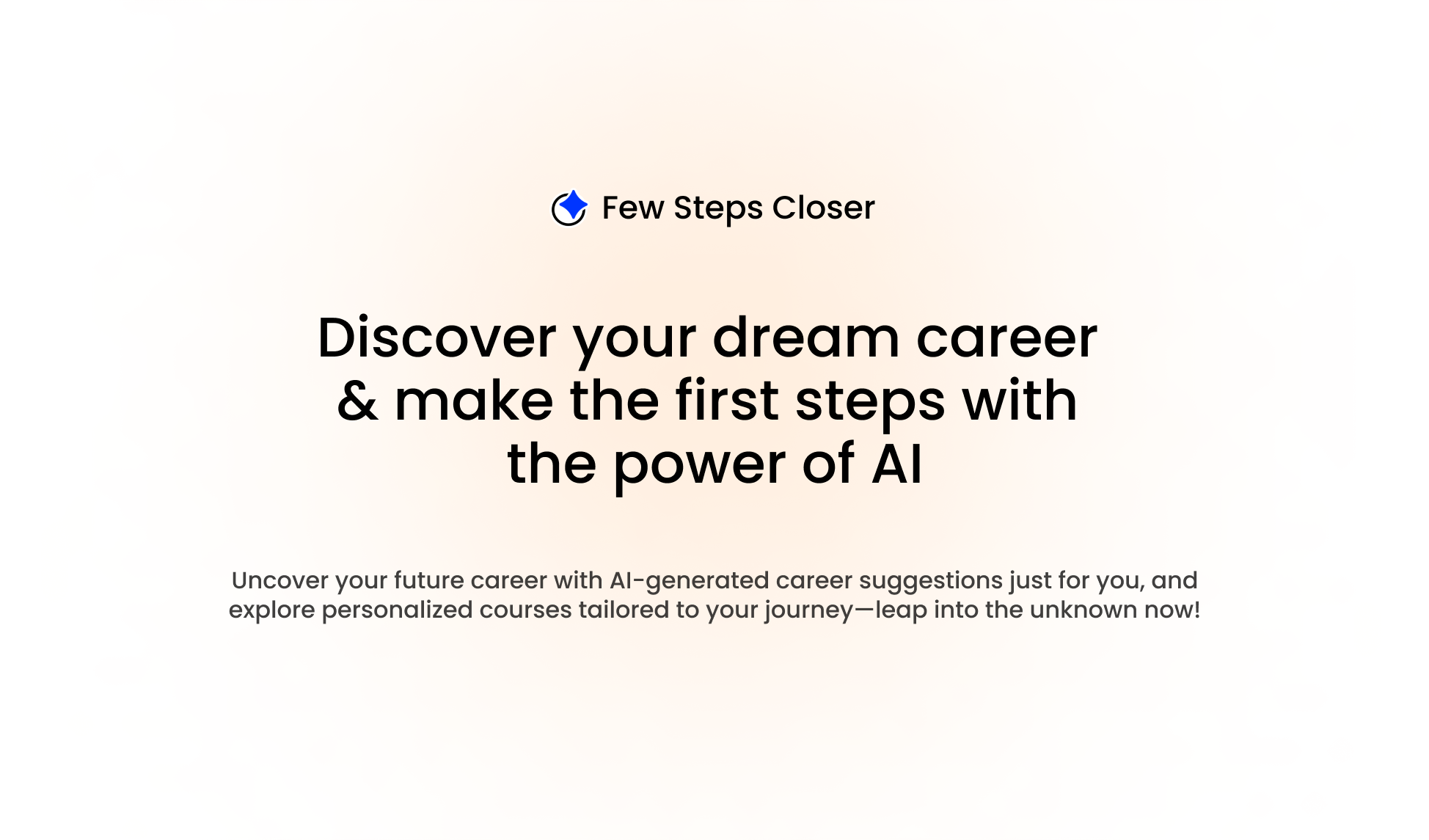 Few Steps Closer

Discover your dream career & make the first steps with the power of AI

Uncover your future career with AI-generated career suggestions just for you, and explore personalized courses tailored to your journey—leap into the unknown now!